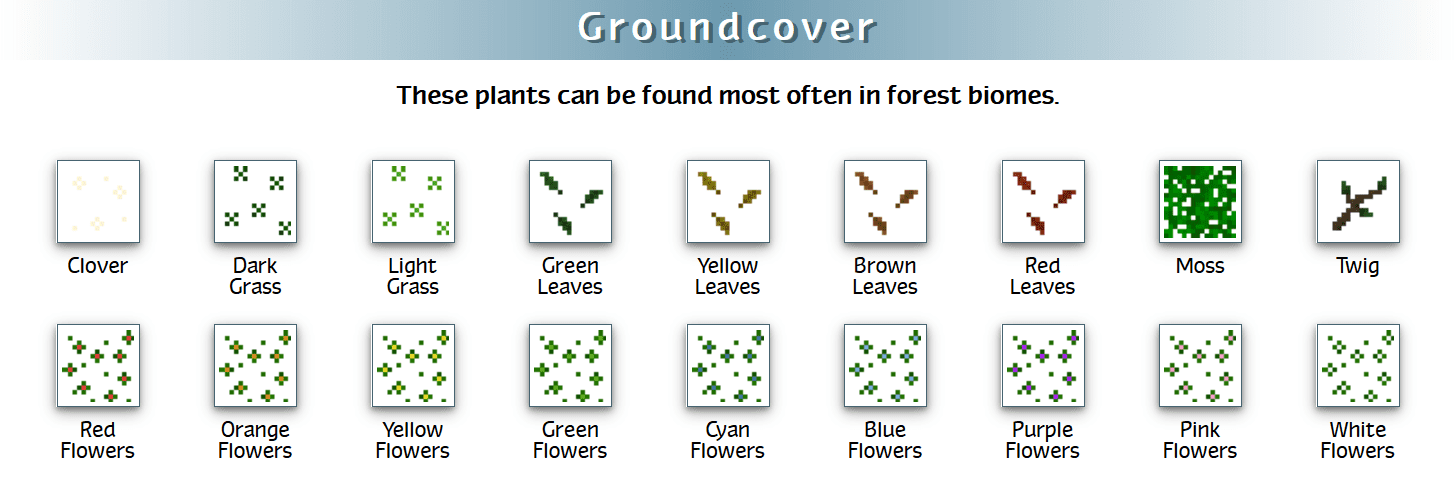 Groundcover

These plants can be found most often in forest biomes.

Clover

Dark Grass

Light Grass

Green Leaves

Yellow Leaves

Brown Leaves

Red Leaves

Moss

Twig

Red Flowers

Orange Flowers

Yellow Flowers

Green Flowers

Cyan Flowers

Blue Flowers

Purple Flowers

Pink Flowers

White Flowers